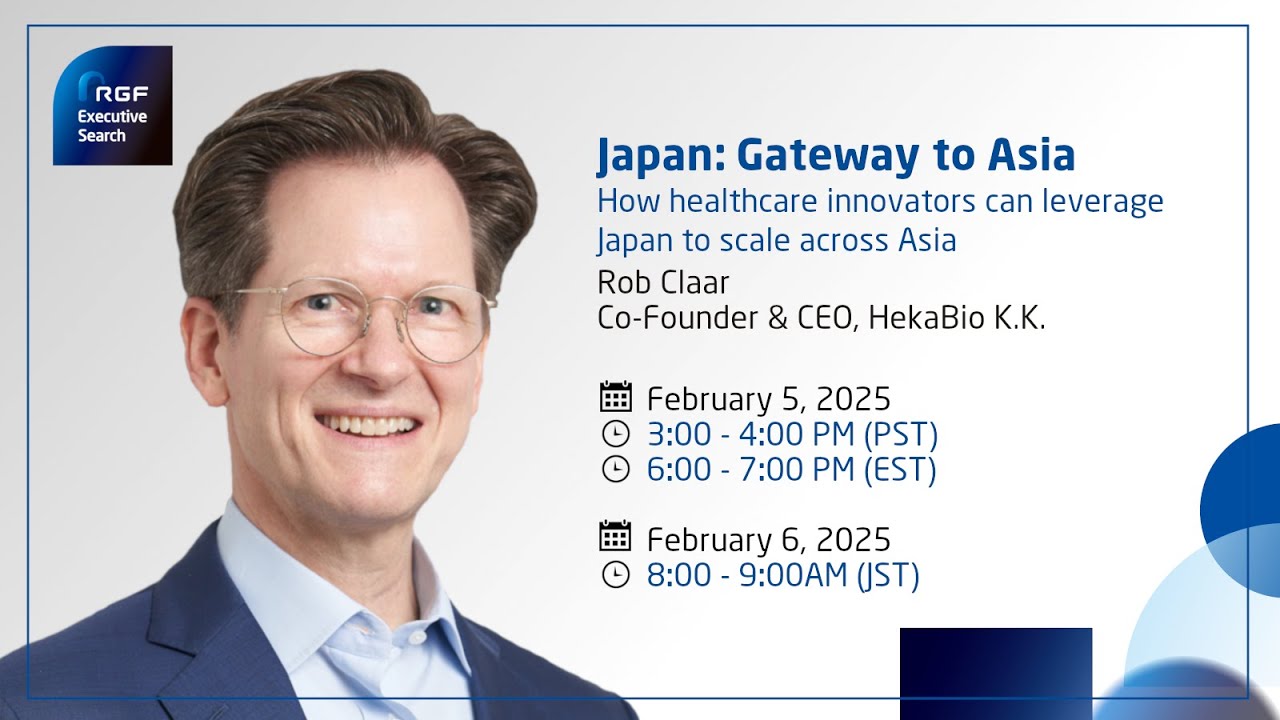 RGF Executive Search

Japan: Gateway to Asia

How healthcare innovators can leverage Japan to scale across Asia

Rob Claar
Co-Founder & CEO, HekaBio K.K.

February 5, 2025
3:00 - 4:00 PM (PST)
6:00 - 7:00 PM (EST)

February 6, 2025
8:00 - 9:00AM (JST)